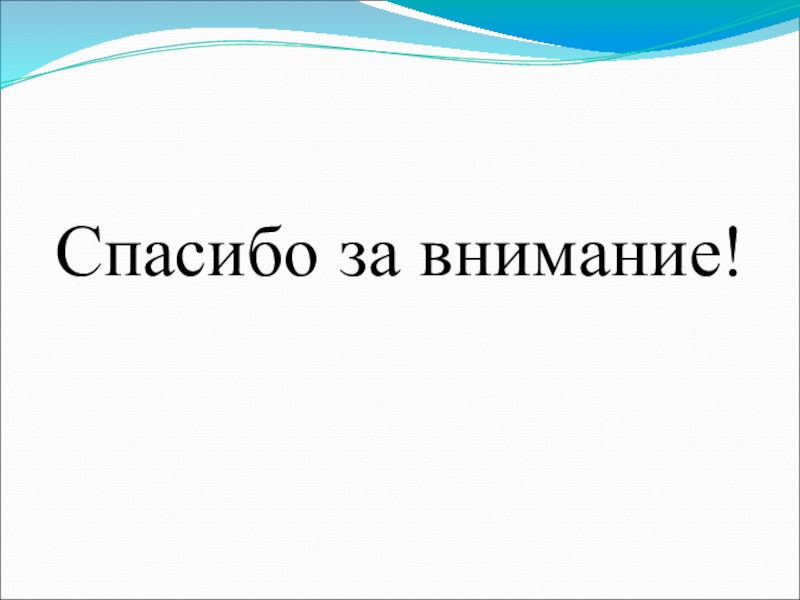 Спасибо за внимание!